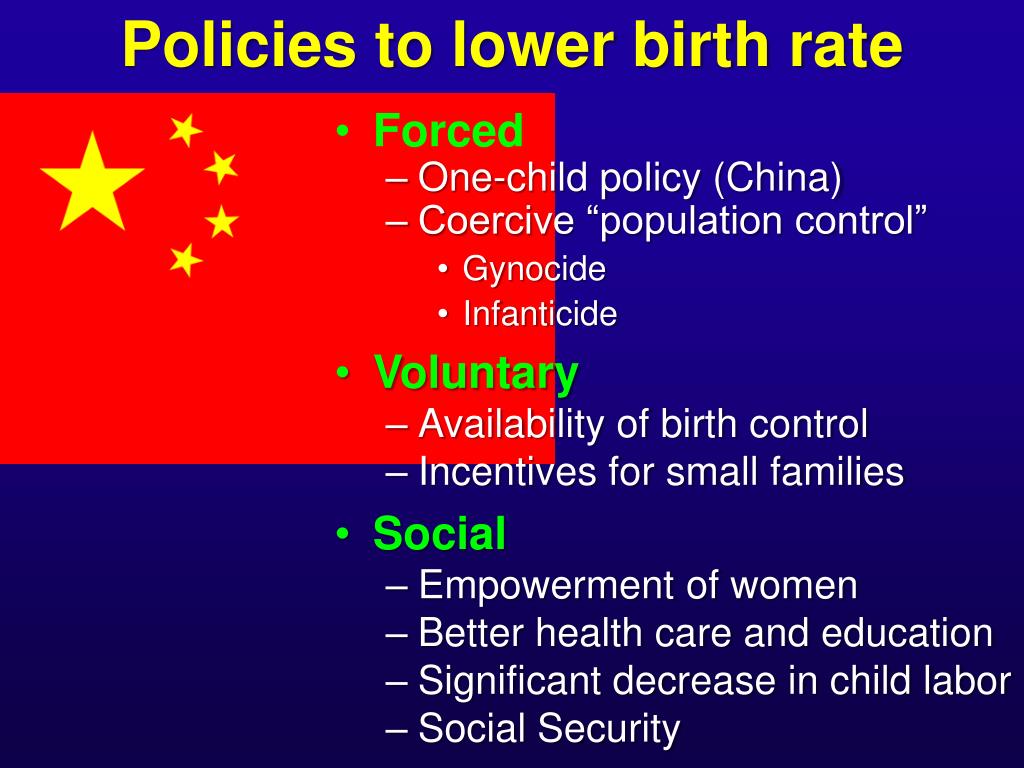 Policies to lower birth rate

• Forced
– One-child policy (China)
– Coercive “population control”
• Gynocide
• Infanticide

• Voluntary
– Availability of birth control
– Incentives for small families

• Social
– Empowerment of women
– Better health care and education
– Significant decrease in child labor
– Social Security